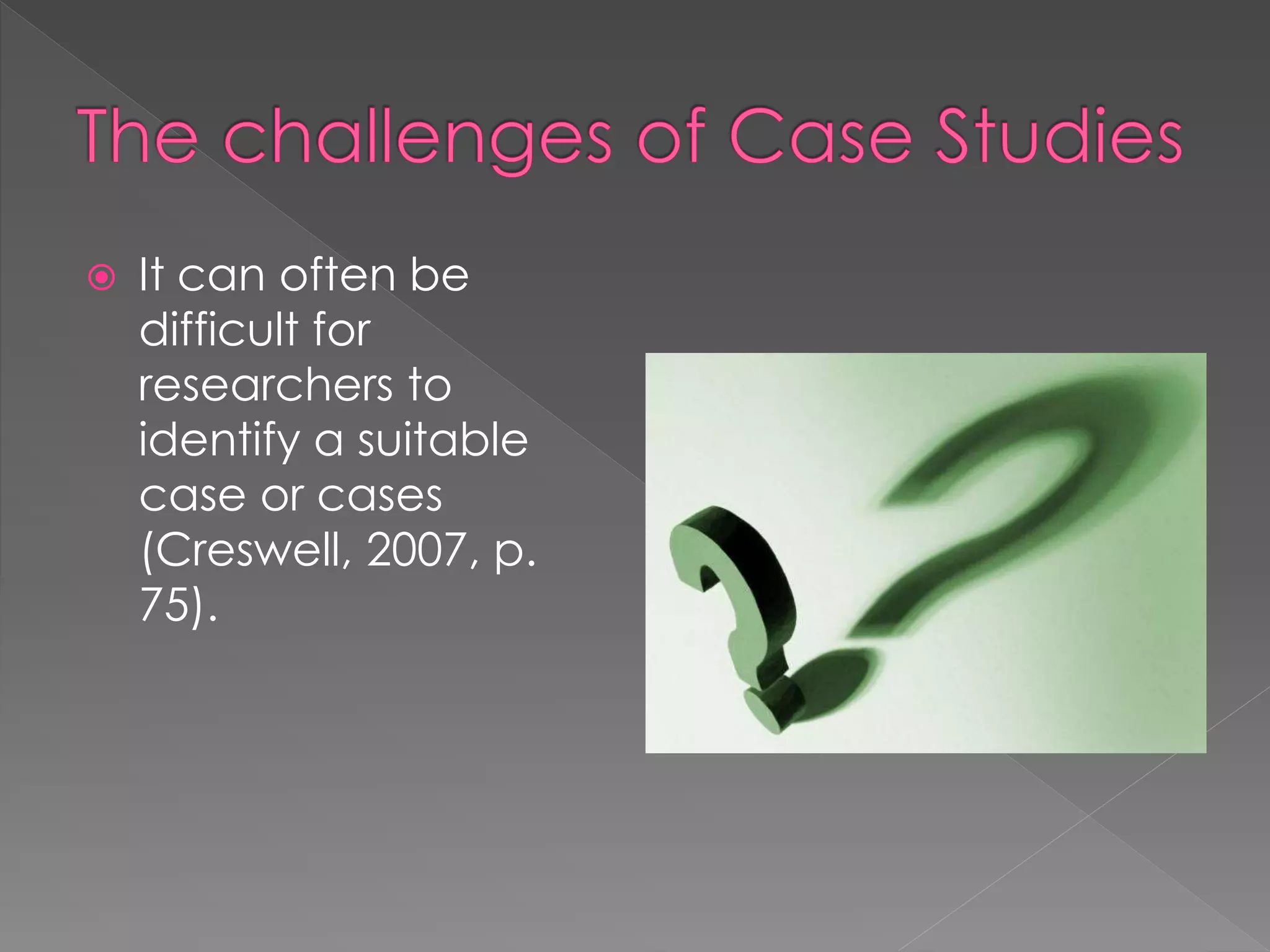 The challenges of Case Studies

It can often be difficult for researchers to identify a suitable case or cases (Creswell, 2007, p. 75).